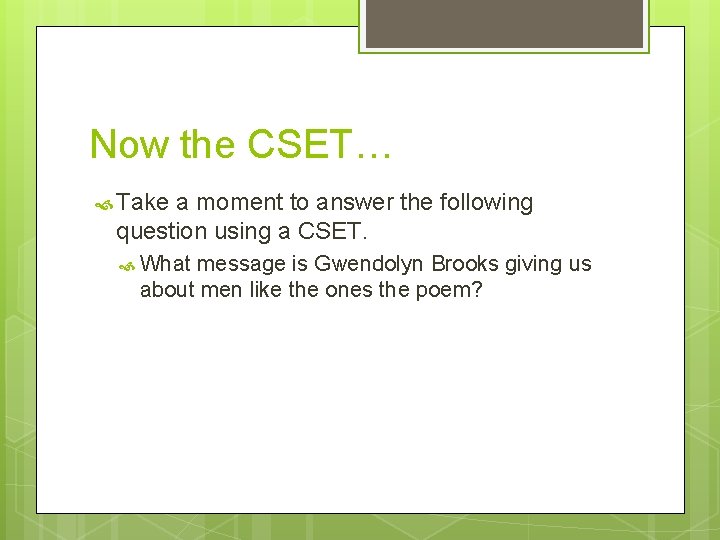 Now the CSET…

Take a moment to answer the following question using a CSET.

What message is Gwendolyn Brooks giving us about men like the ones the poem?